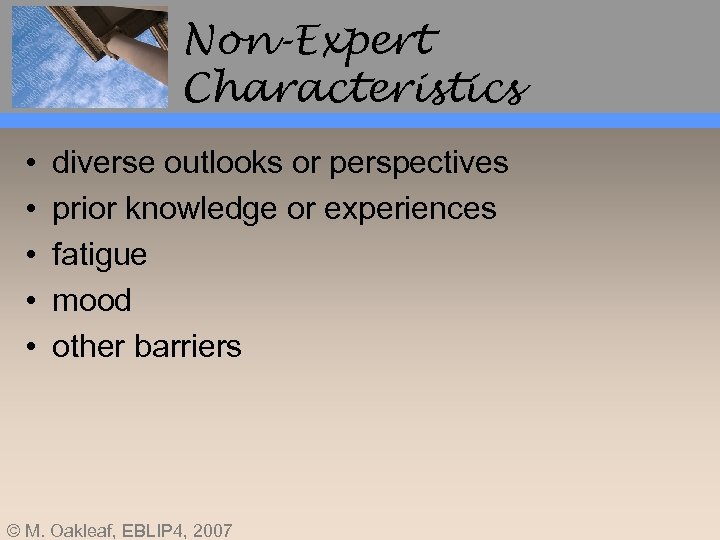 Non-Expert Characteristics

• diverse outlooks or perspectives
• prior knowledge or experiences
• fatigue
• mood
• other barriers

© M. Oakleaf, EBLIP4, 2007